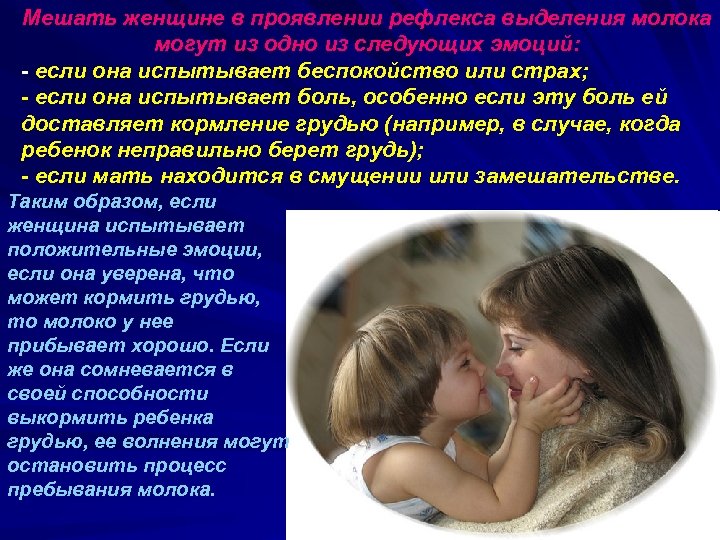 Мешать женщине в проявлении рефлекса выделения молока могут из одно из следующих эмоций:

- если она испытывает беспокойство или страх;
- если она испытывает боль, особенно если эту боль ей доставляет кормление грудью (например, в случае, когда ребенок неправильно берет грудь);
- если мать находится в смущении или замешательстве.

Таким образом, если женщина испытывает положительные эмоции, если она уверена, что может кормить грудью, то молоко у нее прибывает хорошо. Если же она сомневается в своей способности выкормить ребенка грудью, ее волнения могут остановить процесс пребывания молока.